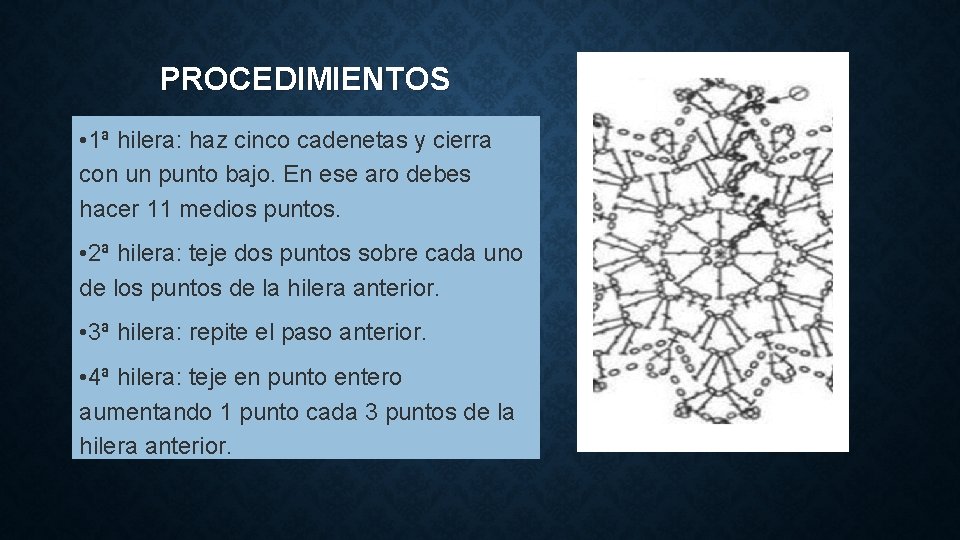 PROCEDIMIENTOS

• 1ª hilera: haz cinco cadenetas y cierra con un punto bajo. En ese aro debes hacer 11 medios puntos.

• 2ª hilera: teje dos puntos sobre cada uno de los puntos de la hilera anterior.

• 3ª hilera: repite el paso anterior.

• 4ª hilera: teje en punto entero aumentando 1 punto cada 3 puntos de la hilera anterior.